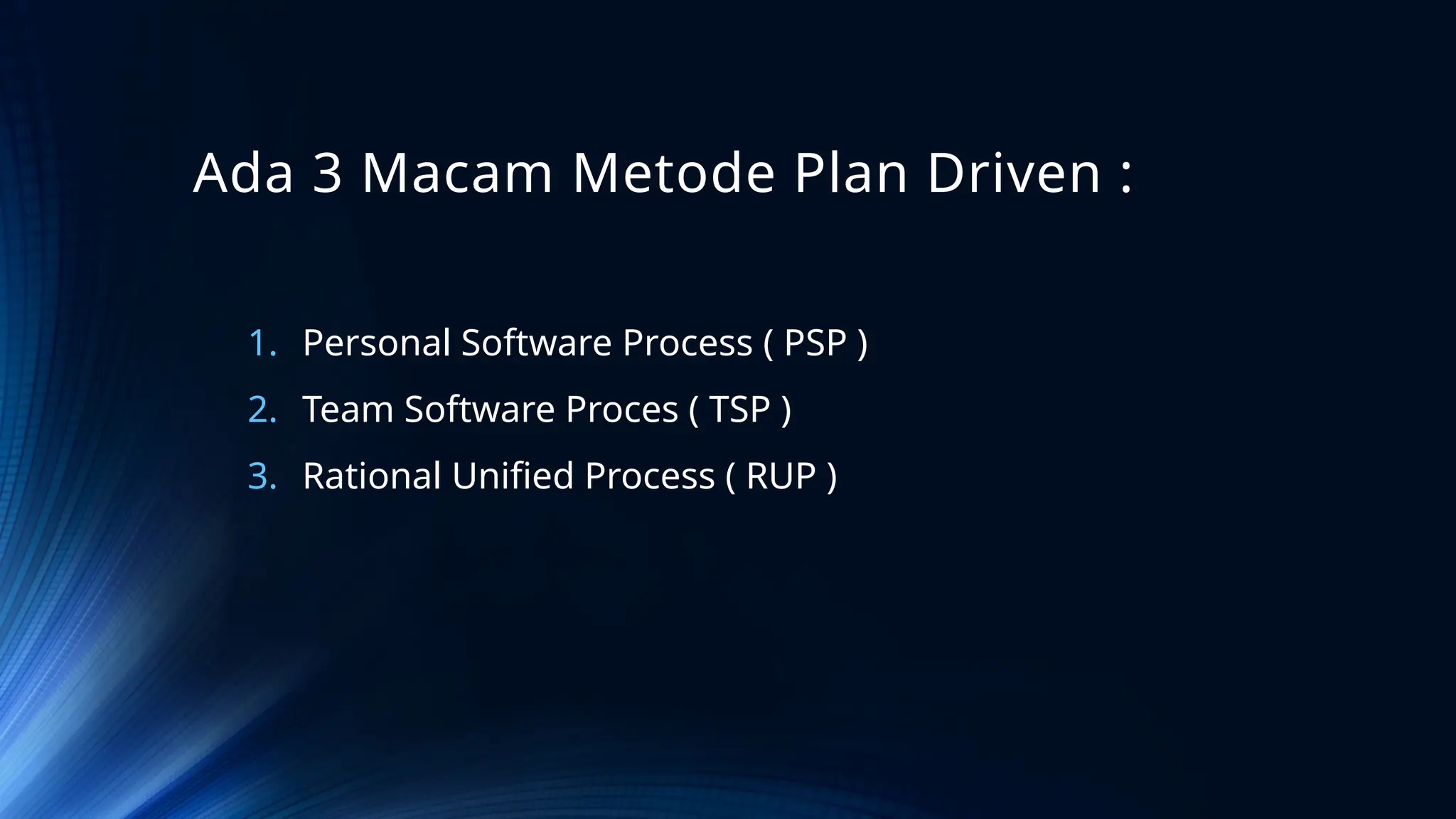 Ada 3 Macam Metode Plan Driven :

1. Personal Software Process ( PSP )
2. Team Software Proces ( TSP )
3. Rational Unified Process ( RUP )